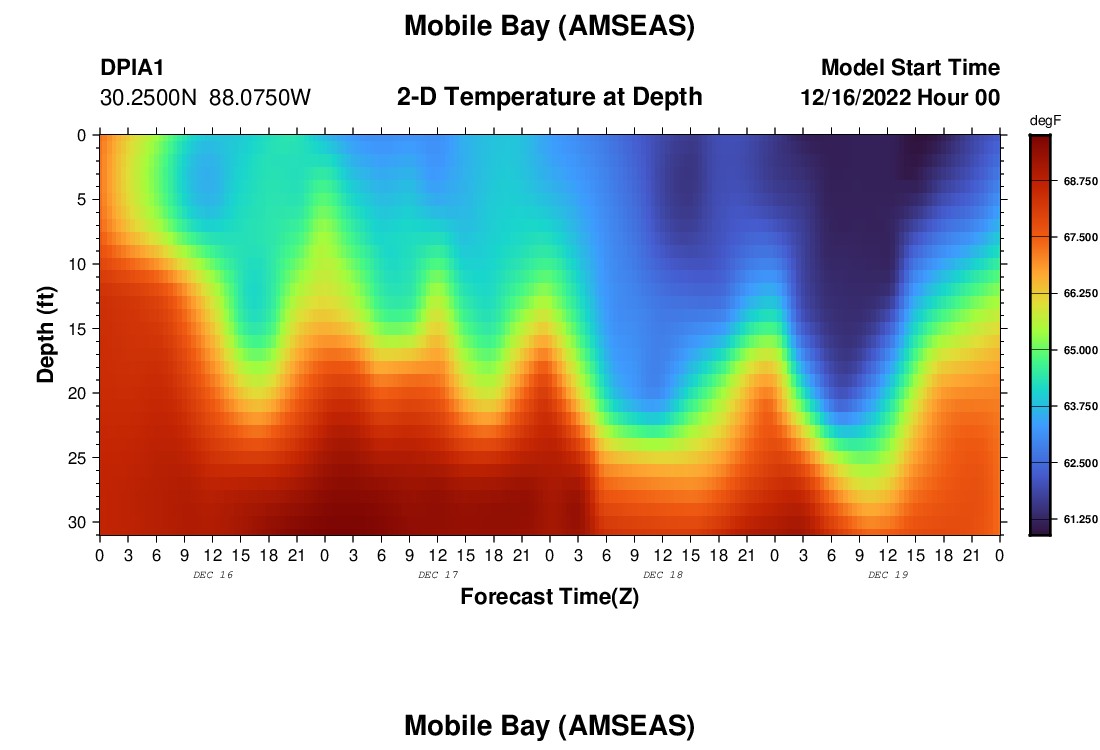 Mobile Bay (AMSEAS)

DPIA1
30.2500N 88.0750W

2-D Temperature at Depth

Model Start Time
12/16/2022 Hour 00

degF
68.750
67.500
66.250
65.000
63.750
62.500
61.250

Depth (ft)
0
5
10
15
20
25
30

0 3 6 9 12 15 18 21 0 3 6 9 12 15 18 21 0 3 6 9 12 15 18 21 0 3 6 9 12 15 18 21 0
DEC 16 DEC 17 DEC 18 DEC 19

Forecast Time(Z)

Mobile Bay (AMSEAS)